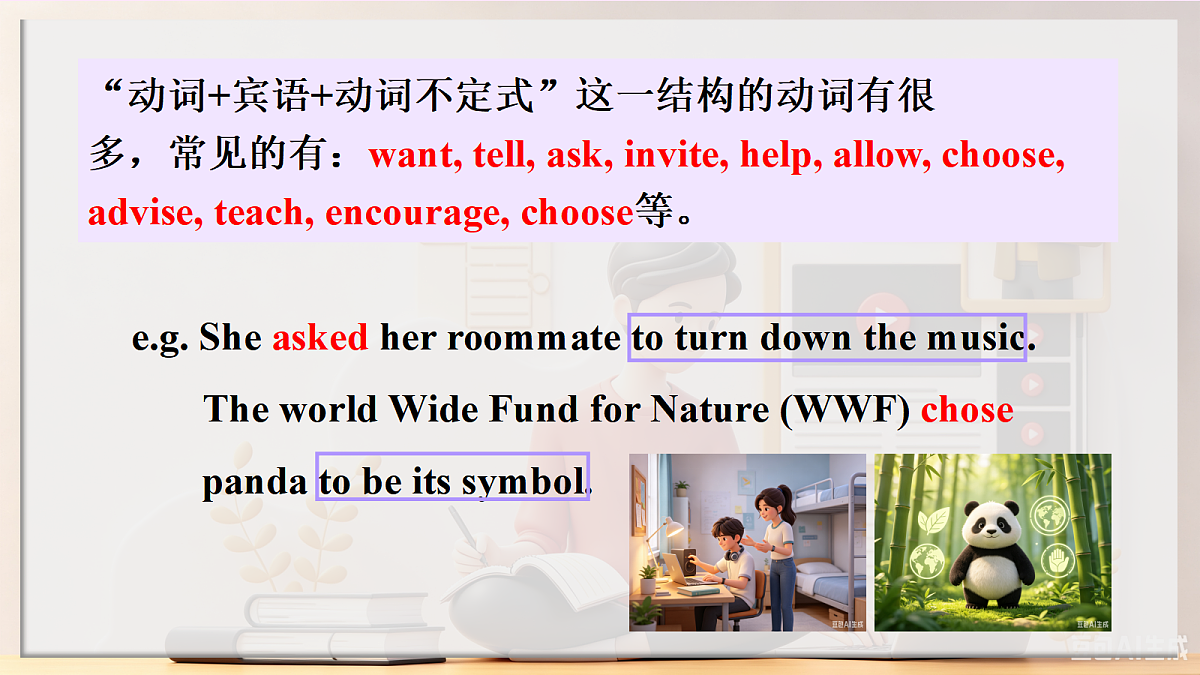 “动词+宾语+动词不定式”这一结构的动词有很多，常见的有：want, tell, ask, invite, help, allow, choose, advise, teach, encourage, choose等。

e.g. She asked her roommate to turn down the music.

The world Wide Fund for Nature (WWF) chose panda to be its symbol.

豆包AI生成

豆包AI生成

豆包AI生成